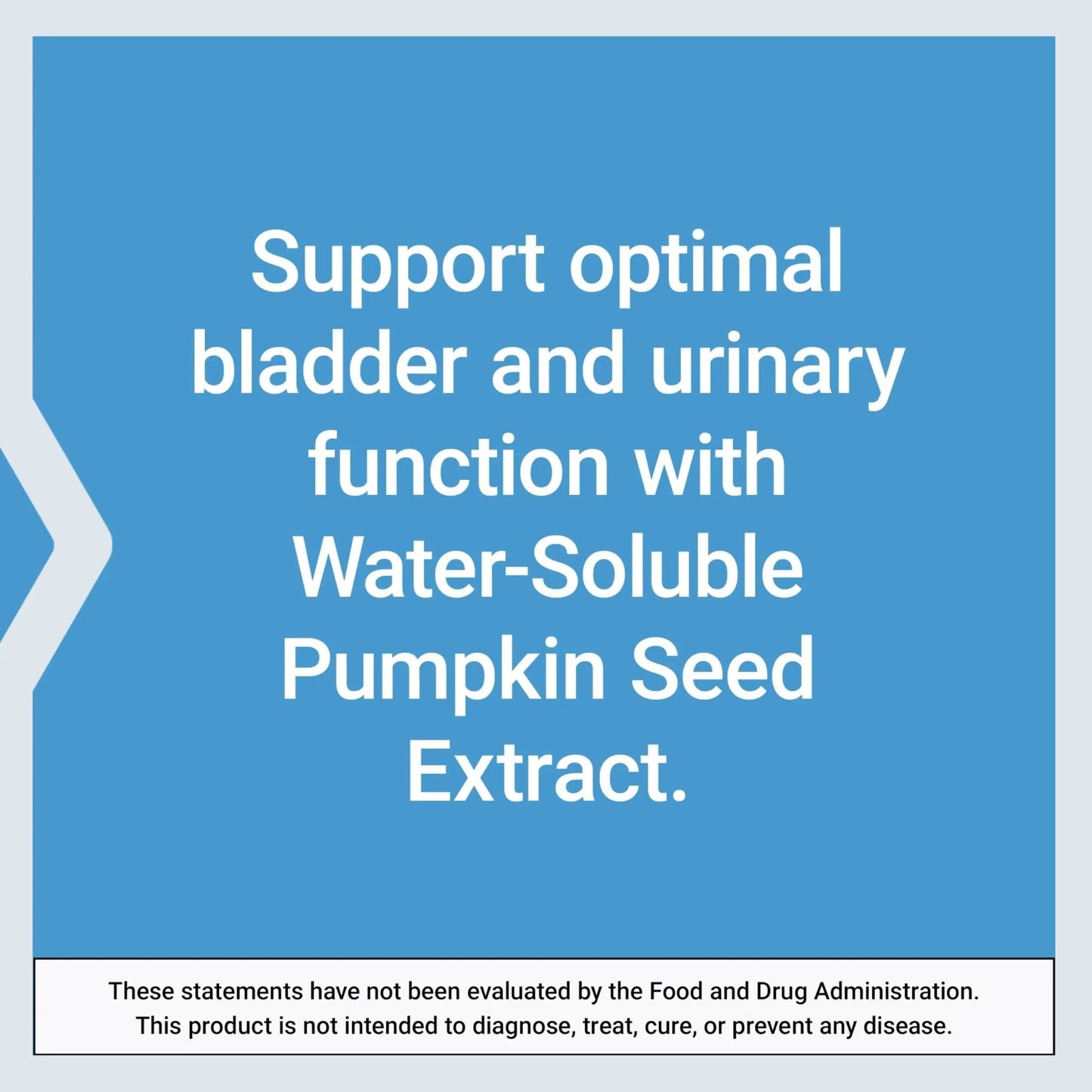 Support optimal bladder and urinary function with Water-Soluble Pumpkin Seed Extract.

These statements have not been evaluated by the Food and Drug Administration. This product is not intended to diagnose, treat, cure, or prevent any disease.